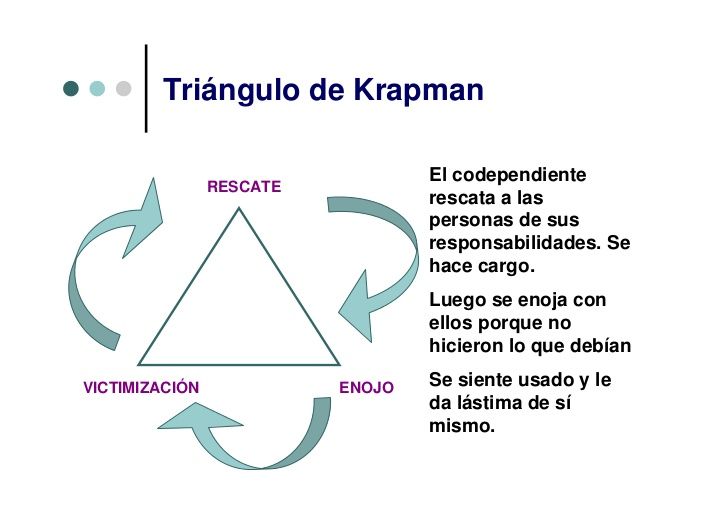 Triángulo de Krapman

RESCATE

VICTIMIZACIÓN

ENOJO

El codependiente rescata a las personas de sus responsabilidades. Se hace cargo.

Luego se enoja con ellos porque no hicieron lo que debían

Se siente usado y le da lástima de sí mismo.